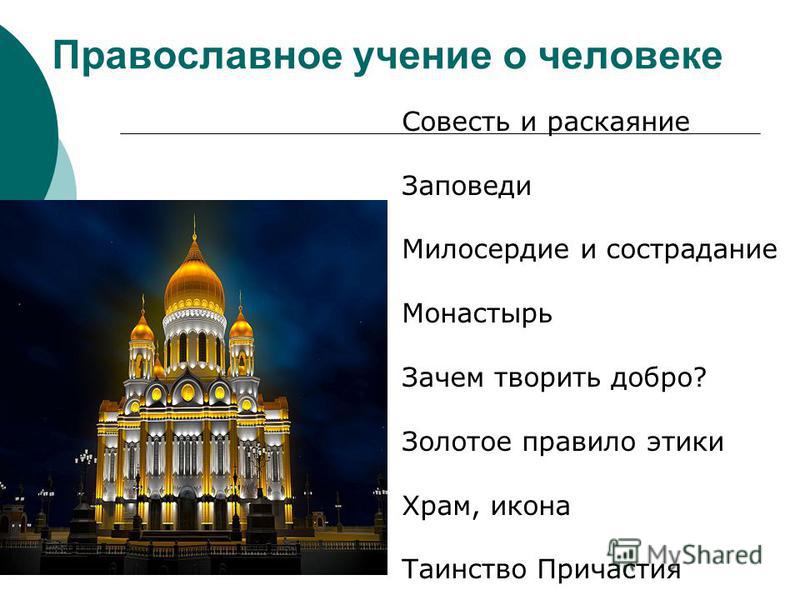 Православное учение о человеке

Совесть и раскаяние

Заповеди

Милосердие и сострадание

Монастырь

Зачем творить добро?

Золотое правило этики

Храм, икона

Таинство Причастия

MyShared